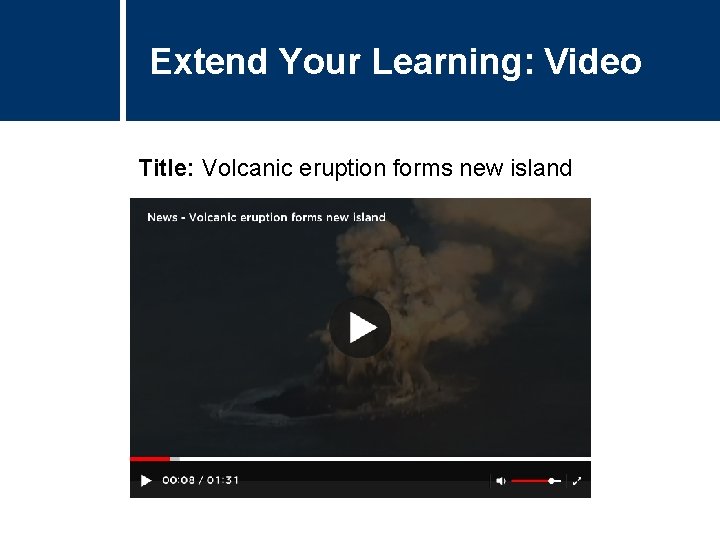 Extend Your Learning: Video

Title: Volcanic eruption forms new island

News - Volcanic eruption forms new island

00:08 / 01:31